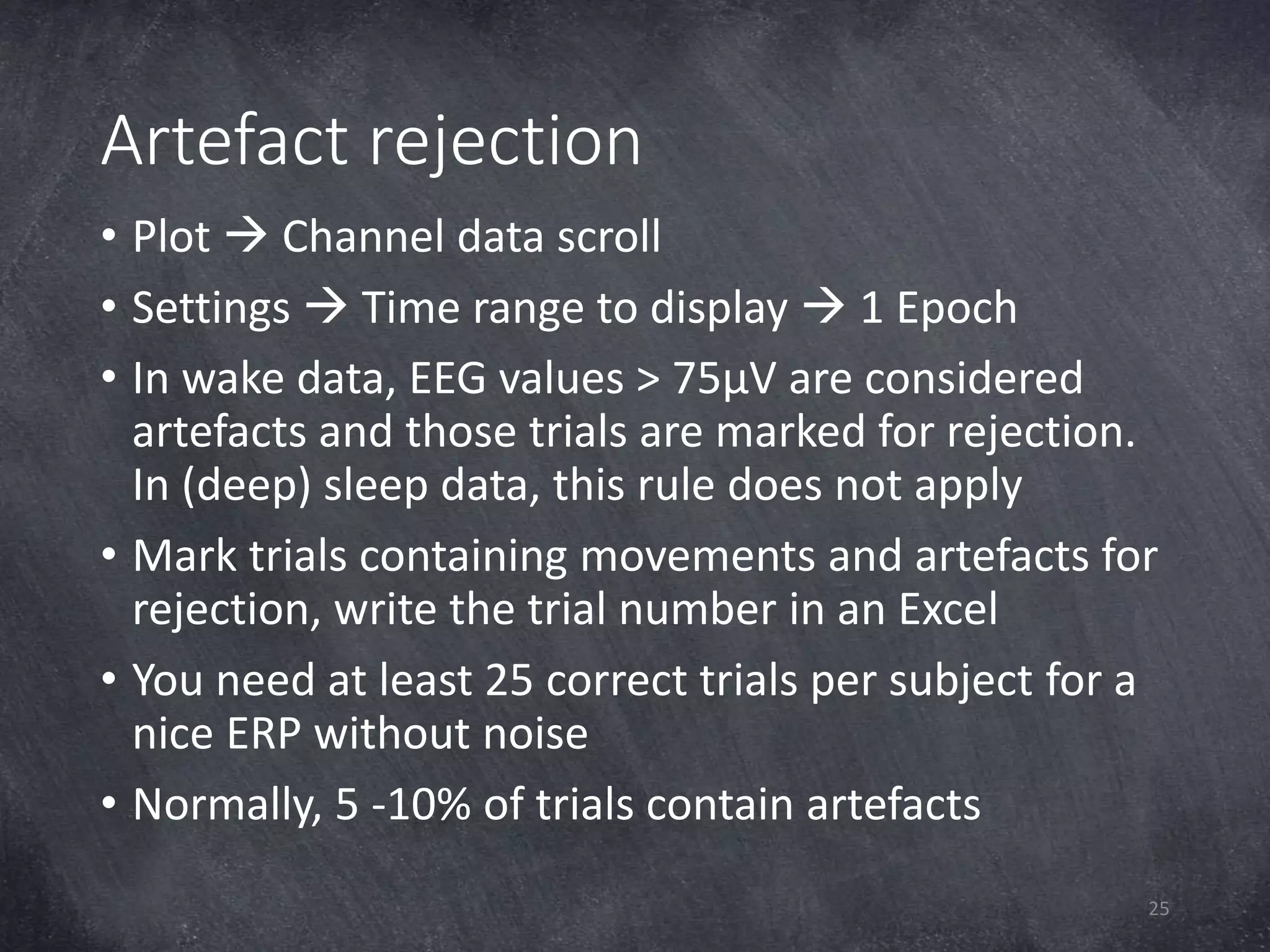 Artefact rejection

• Plot → Channel data scroll
• Settings → Time range to display → 1 Epoch
• In wake data, EEG values > 75µV are considered artefacts and those trials are marked for rejection. In (deep) sleep data, this rule does not apply
• Mark trials containing movements and artefacts for rejection, write the trial number in an Excel
• You need at least 25 correct trials per subject for a nice ERP without noise
• Normally, 5 -10% of trials contain artefacts

25